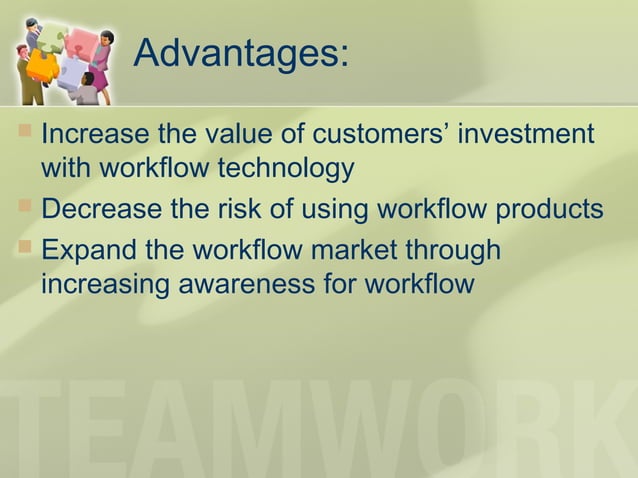 Advantages:

Increase the value of customers' investment with workflow technology

Decrease the risk of using workflow products

Expand the workflow market through increasing awareness for workflow

TEAMWORK